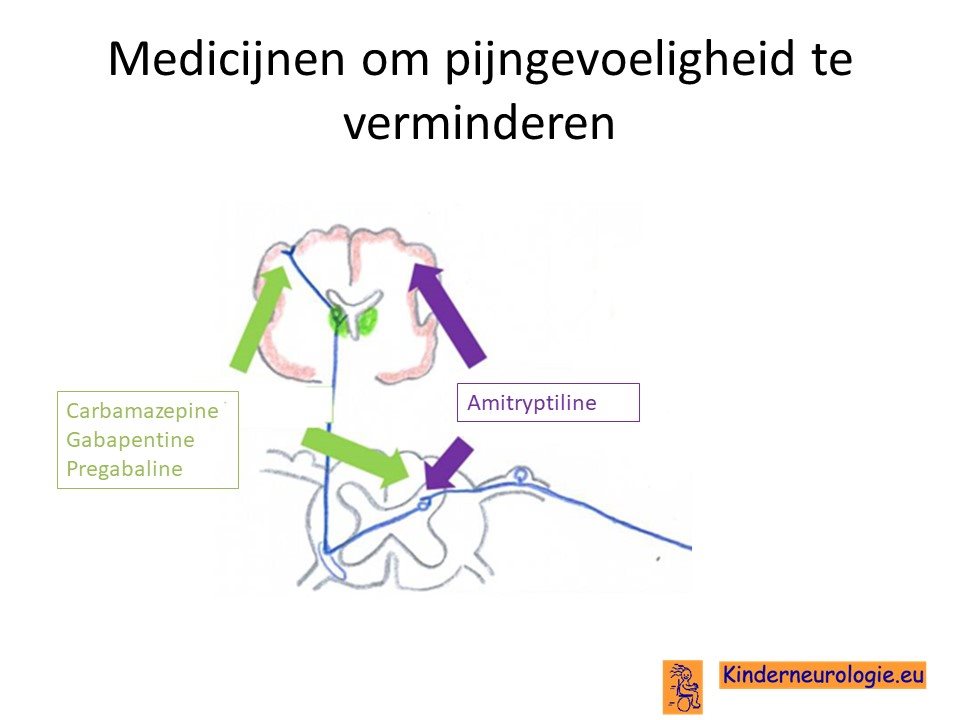 Medicijnen om pijngevoeligheid te verminderen

Carbamazepine
Gabapentine
Pregabaline

Amitryptiline

Kinderneurologie.eu